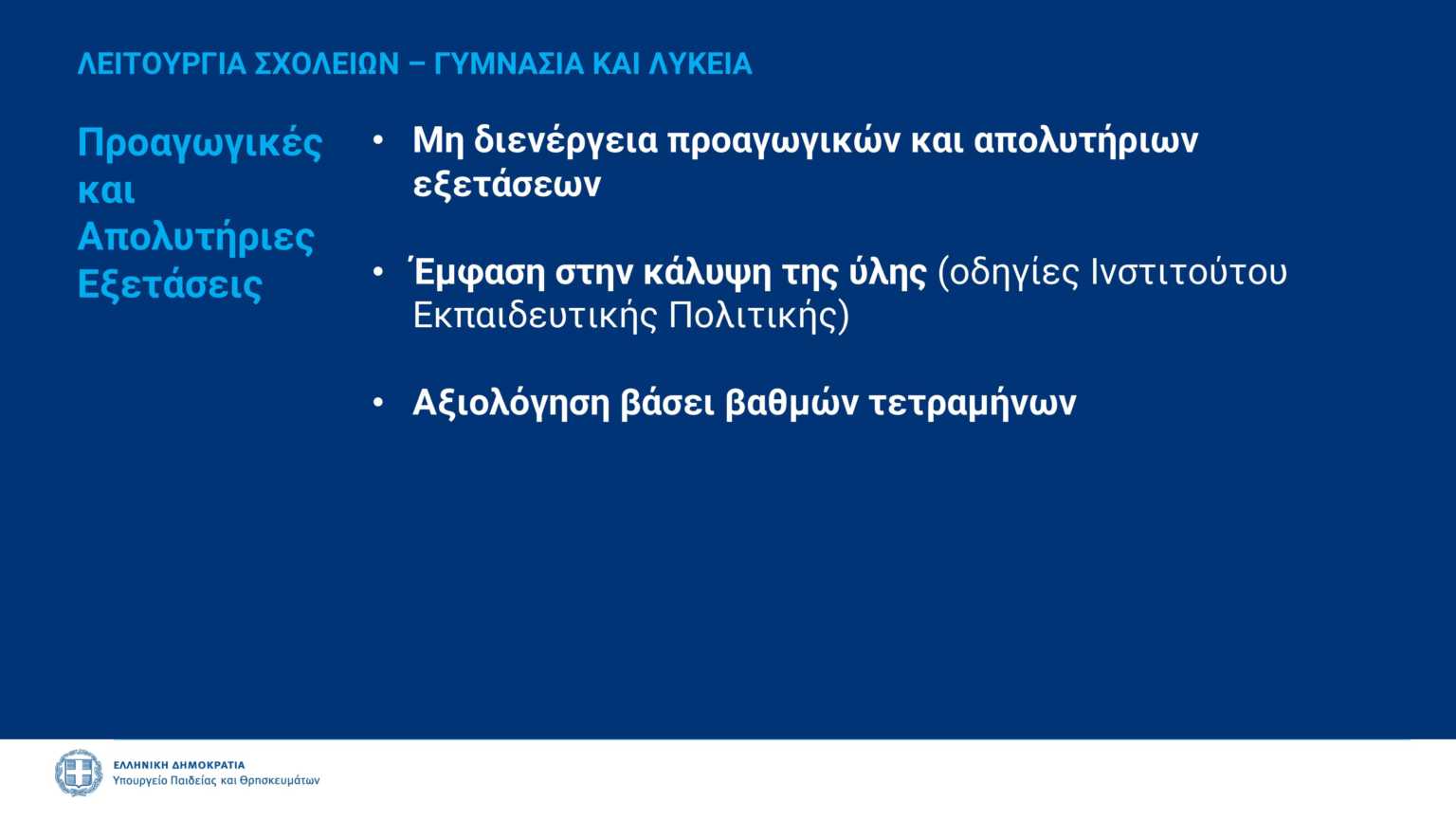 ΛΕΙΤΟΥΡΓΙΑ ΣΧΟΛΕΙΩΝ – ΓΥΜΝΑΣΙΑ ΚΑΙ ΛΥΚΕΙΑ

Προαγωγικές και Απολυτήριες Εξετάσεις

• Μη διενέργεια προαγωγικών και απολυτήριων εξετάσεων

• Έμφαση στην κάλυψη της ύλης (οδηγίες Ινστιτούτου Εκπαιδευτικής Πολιτικής)

• Αξιολόγηση βάσει βαθμών τετραμήνων

ΕΛΛΗΝΙΚΗ ΔΗΜΟΚΡΑΤΙΑ
Υπουργείο Παιδείας και Θρησκευμάτων